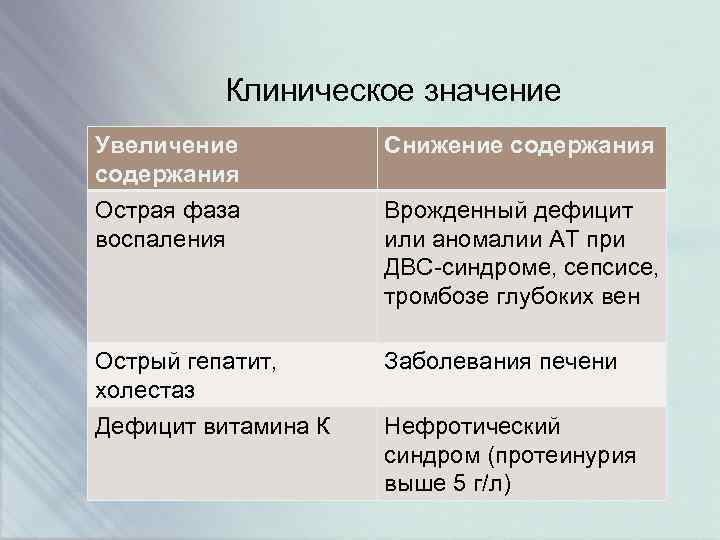 Клиническое значение

| Увеличение содержания | Снижение содержания |
|---|---|
| Острая фаза воспаления | Врожденный дефицит или аномалии АТ при ДВС-синдроме, сепсисе, тромбозе глубоких вен |
| Острый гепатит, холестаз | Заболевания печени |
| Дефицит витамина К | Нефротический синдром (протеинурия выше 5 г/л) |